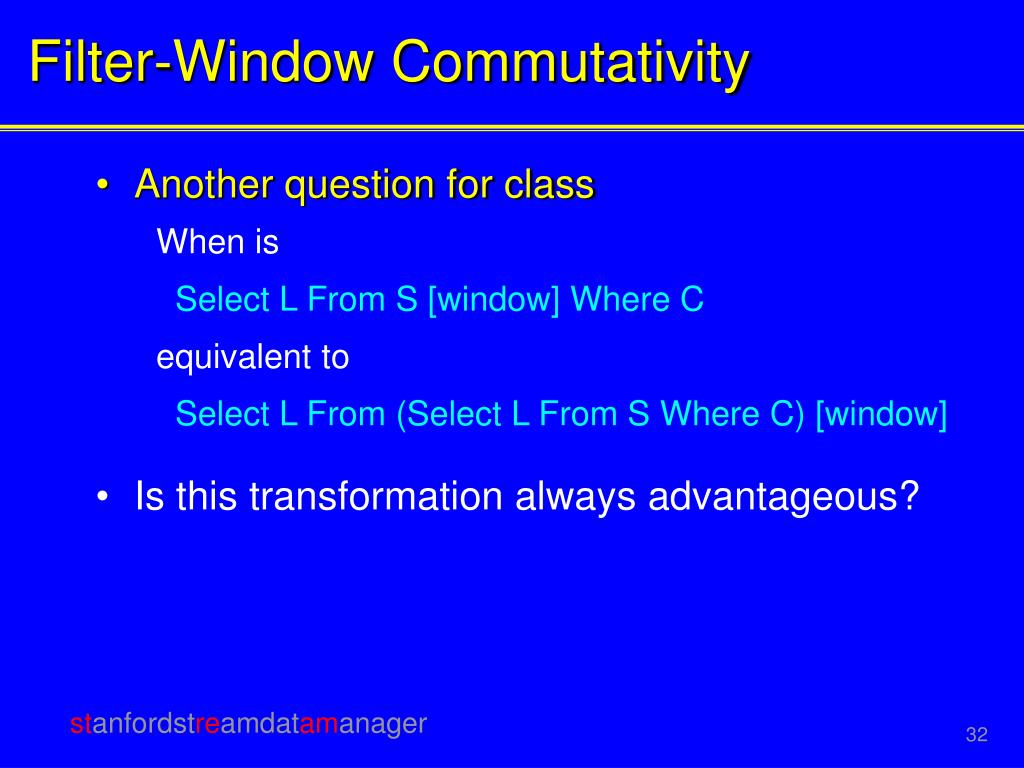 Filter-Window Commutativity

• Another question for class

When is

Select L From S [window] Where C

equivalent to

Select L From (Select L From S Where C) [window]

• Is this transformation always advantageous?

stanfordstreamdatamanager

32